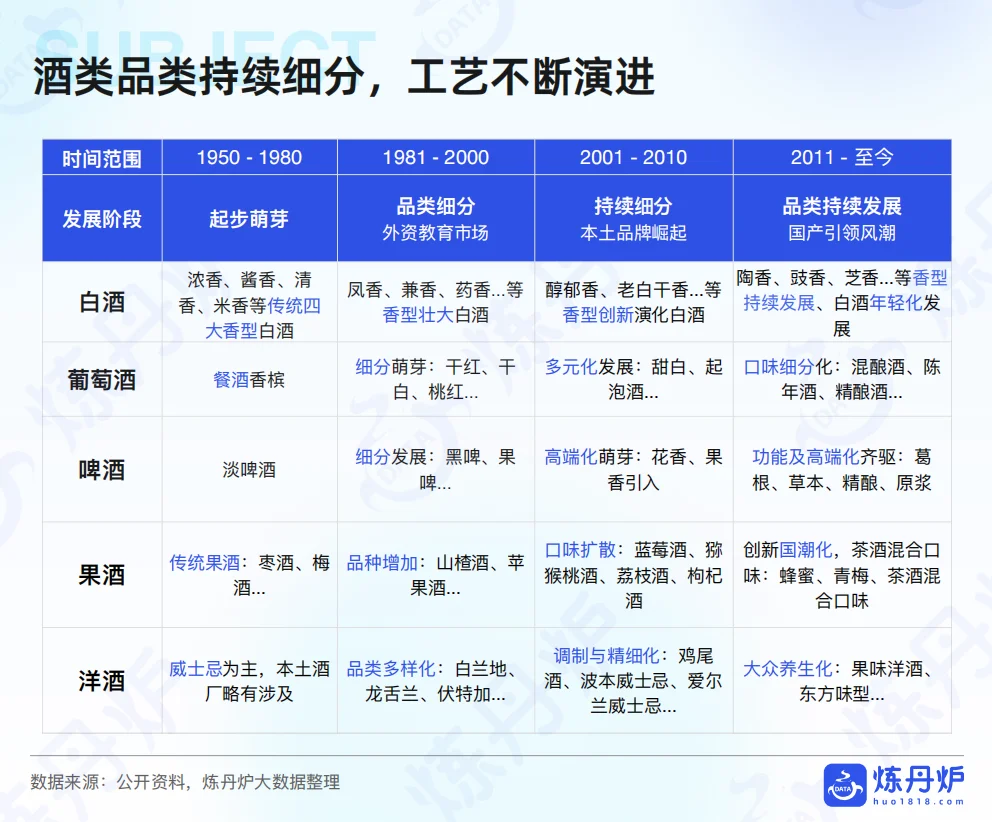 SUBJECT

酒类品类持续细分，工艺不断演进

| 时间范围 | 1950 - 1980 | 1981 - 2000 | 2001 - 2010 | 2011 - 至今 |
|---|---|---|---|---|
| 发展阶段 | 起步萌芽 | 品类细分 外资教育市场 | 持续细分 本土品牌崛起 | 品类持续发展 国产引领风潮 |
| 白酒 | 浓香、酱香、清香、米香等传统四大香型白酒 | 凤香、兼香、药香...等香型壮大白酒 | 醇郁香、老白干香...等香型创新演化白酒 | 陶香、豉香、芝香...等香型持续发展、白酒年轻化发展 |
| 葡萄酒 | 餐酒香槟 | 细分萌芽：干红、干白、桃红... | 多元化发展：甜白、起泡酒... | 口味细分化：混酿酒、陈年酒、精酿酒... |
| 啤酒 | 淡啤酒 | 细分发展：黑啤、果啤... | 高端化萌芽：花香、果香引入 | 功能及高端化齐驱：葛根、草本、精酿、原浆 |
| 果酒 | 传统果酒：枣酒、梅酒... | 品种增加：山楂酒、苹果酒... | 口味扩散：蓝莓酒、猕猴桃酒、荔枝酒、枸杞酒 | 创新国潮化，茶酒混合口味：蜂蜜、青梅、茶酒混合口味 |
| 洋酒 | 威士忌为主，本土酒厂略有涉及 | 品类多样化：白兰地、龙舌兰、伏特加... | 调制与精细化：鸡尾酒、波本威士忌、爱尔兰威士忌... | 大众养生化：果味洋酒、东方味型... |

数据来源：公开资料，炼丹炉大数据整理

DATA 炼丹炉 huo1818.com